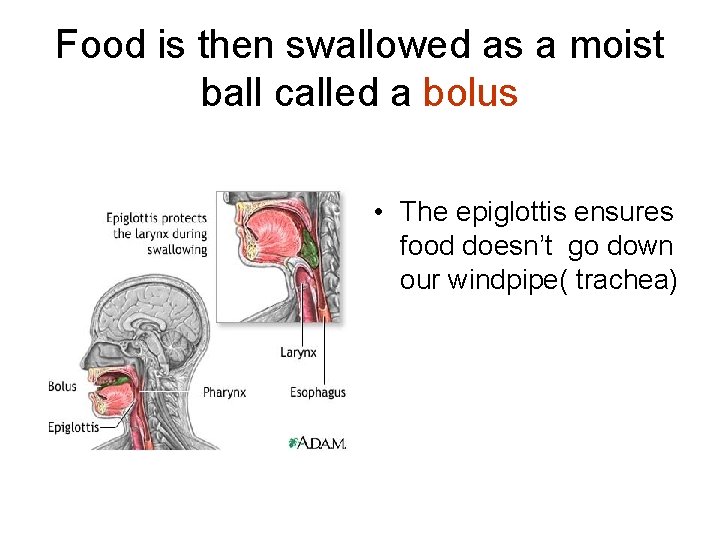 Food is then swallowed as a moist ball called a bolus

Epiglottis protects the larynx during swallowing

Larynx

Bolus

Pharynx

Esophagus

Epiglottis

A.D.A.M.

• The epiglottis ensures food doesn't go down our windpipe( trachea)